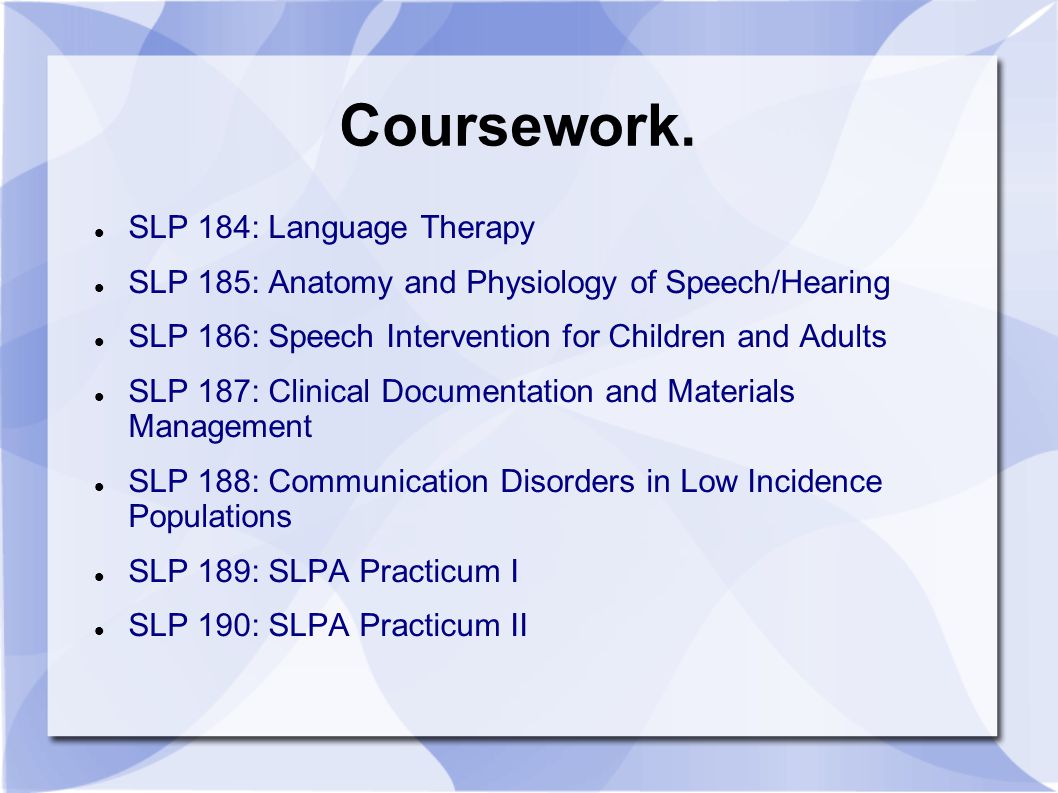 Coursework.

- SLP 184: Language Therapy
- SLP 185: Anatomy and Physiology of Speech/Hearing
- SLP 186: Speech Intervention for Children and Adults
- SLP 187: Clinical Documentation and Materials Management
- SLP 188: Communication Disorders in Low Incidence Populations
- SLP 189: SLPA Practicum I
- SLP 190: SLPA Practicum II